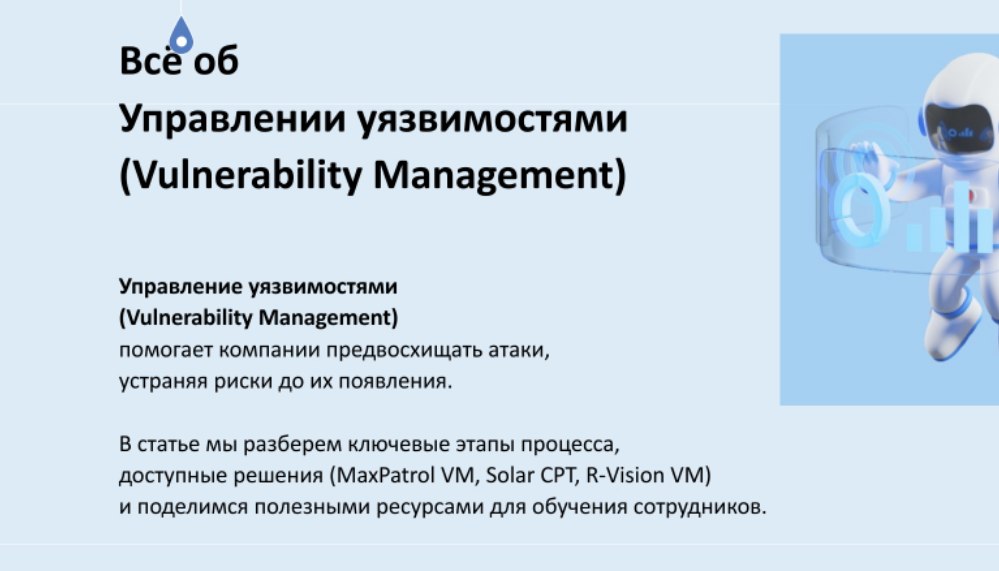 Всё об
Управлении уязвимостями
(Vulnerability Management)

Управление уязвимостями
(Vulnerability Management)
помогает компании предвосхищать атаки, устраняя риски до их появления.

В статье мы разберем ключевые этапы процесса, доступные решения (MaxPatrol VM, Solar CPT, R-Vision VM) и поделимся полезными ресурсами для обучения сотрудников.